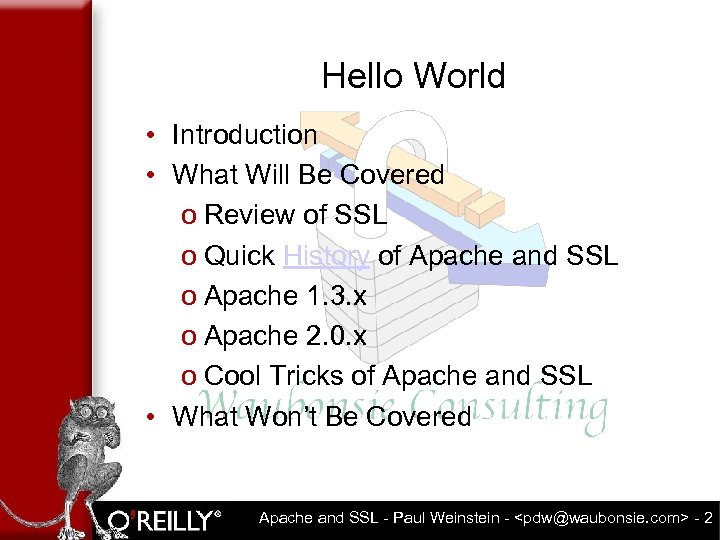 Hello World

• Introduction
• What Will Be Covered
o Review of SSL
o Quick History of Apache and SSL
o Apache 1.3.x
o Apache 2.0.x
o Cool Tricks of Apache and SSL
• What Won't Be Covered

Waubonsie Consulting

O'REILLY®

Apache and SSL - Paul Weinstein - <pdw@waubonsie.com> - 2